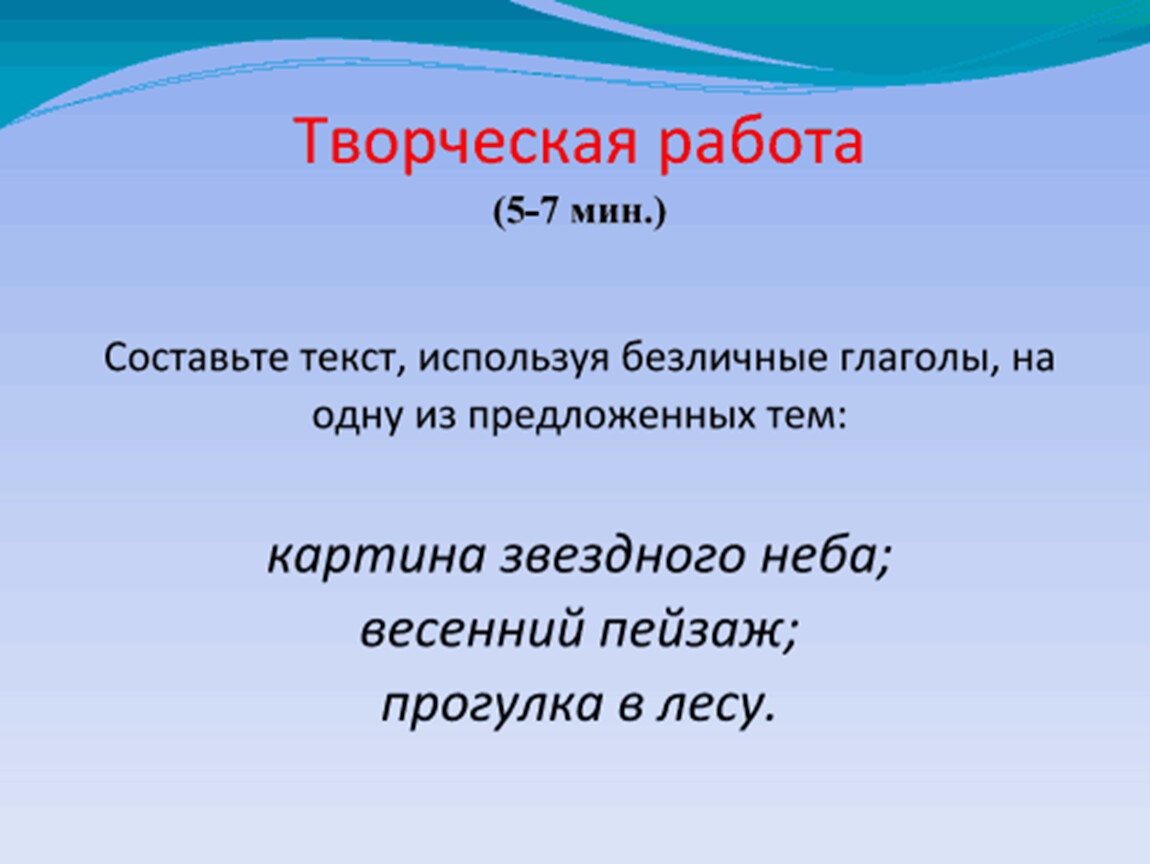 Творческая работа
(5-7 мин.)

Составьте текст, используя безличные глаголы, на одну из предложенных тем:

картина звездного неба;
весенний пейзаж;
прогулка в лесу.